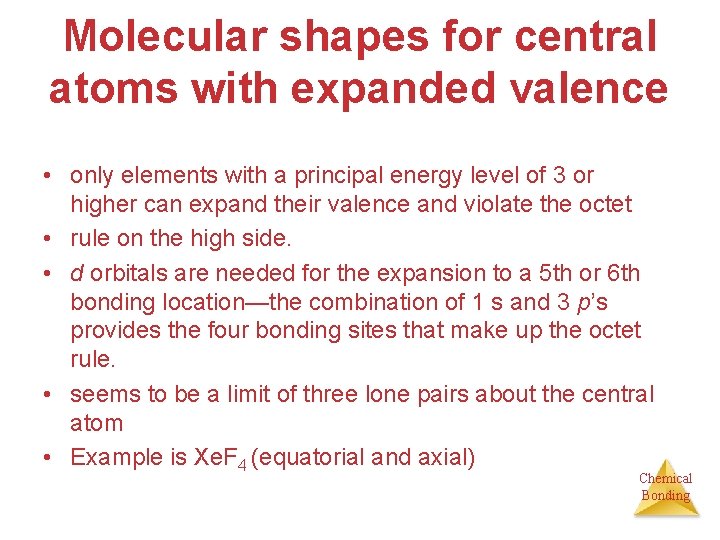 Molecular shapes for central atoms with expanded valence

• only elements with a principal energy level of 3 or higher can expand their valence and violate the octet
• rule on the high side.
• d orbitals are needed for the expansion to a 5th or 6th bonding location—the combination of 1 s and 3 p's provides the four bonding sites that make up the octet rule.
• seems to be a limit of three lone pairs about the central atom
• Example is $XeF_4$ (equatorial and axial)

Chemical Bonding